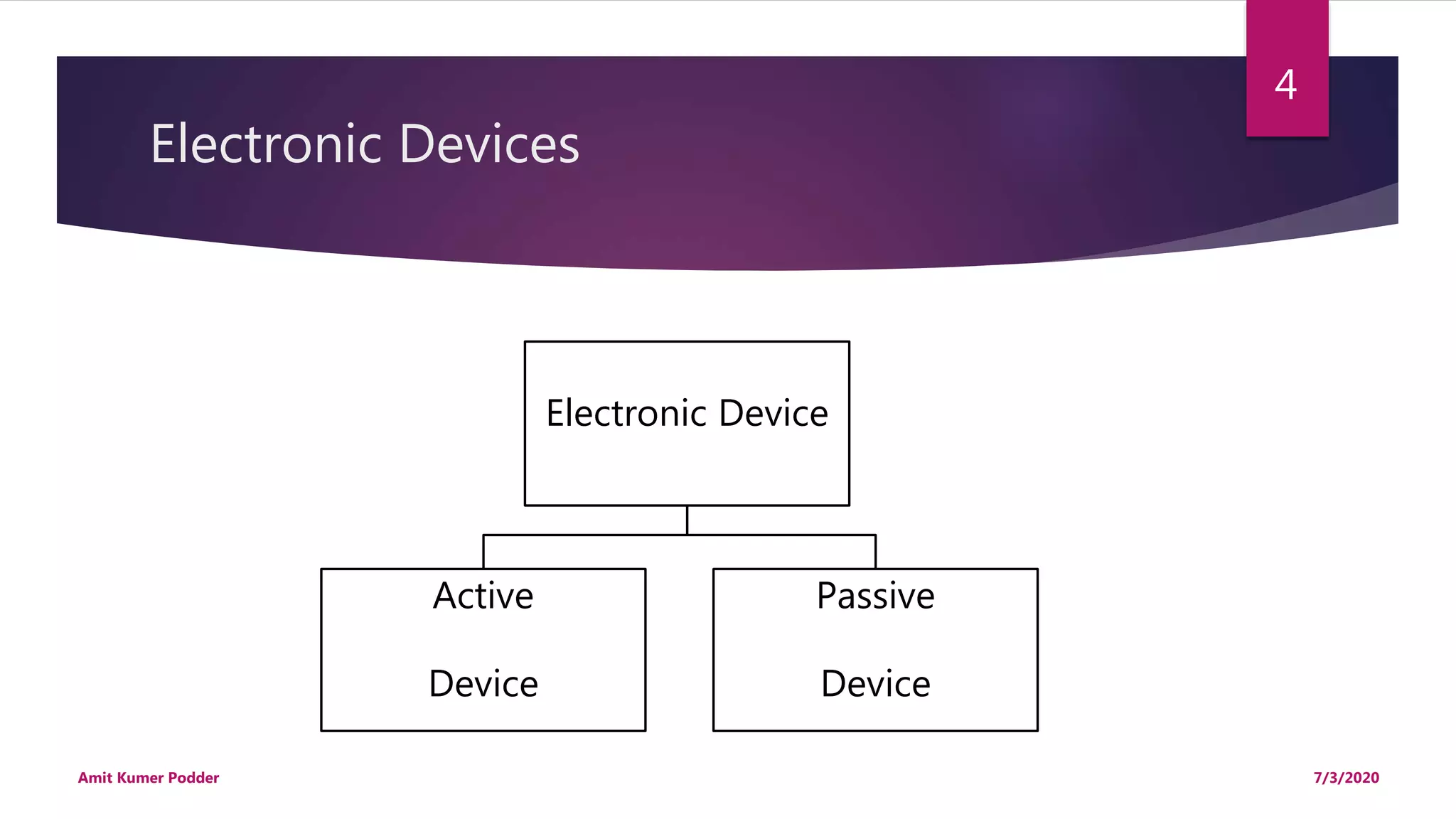 4

Electronic Devices

Electronic Device

Active

Device

Passive

Device

Amit Kumer Podder

7/3/2020